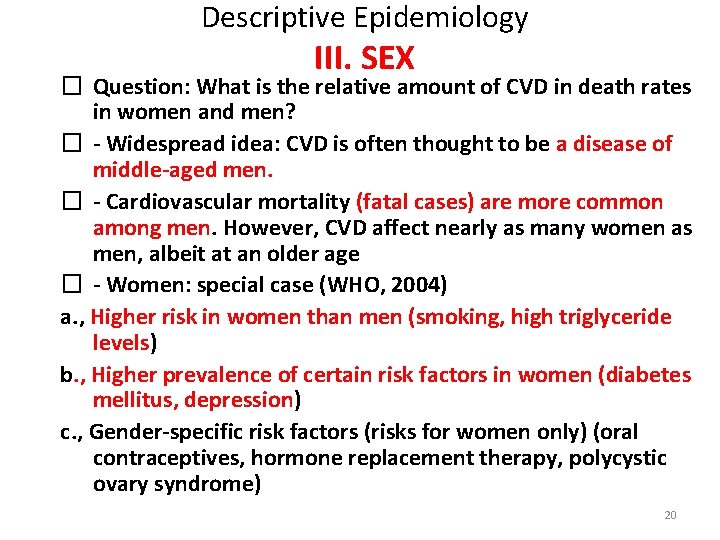 Descriptive Epidemiology

III. SEX

☐ Question: What is the relative amount of CVD in death rates in women and men?

☐ - Widespread idea: CVD is often thought to be a disease of middle-aged men.

☐ - Cardiovascular mortality (fatal cases) are more common among men. However, CVD affect nearly as many women as men, albeit at an older age

☐ - Women: special case (WHO, 2004)

a., Higher risk in women than men (smoking, high triglyceride levels)

b., Higher prevalence of certain risk factors in women (diabetes mellitus, depression)

c., Gender-specific risk factors (risks for women only) (oral contraceptives, hormone replacement therapy, polycystic ovary syndrome)

20